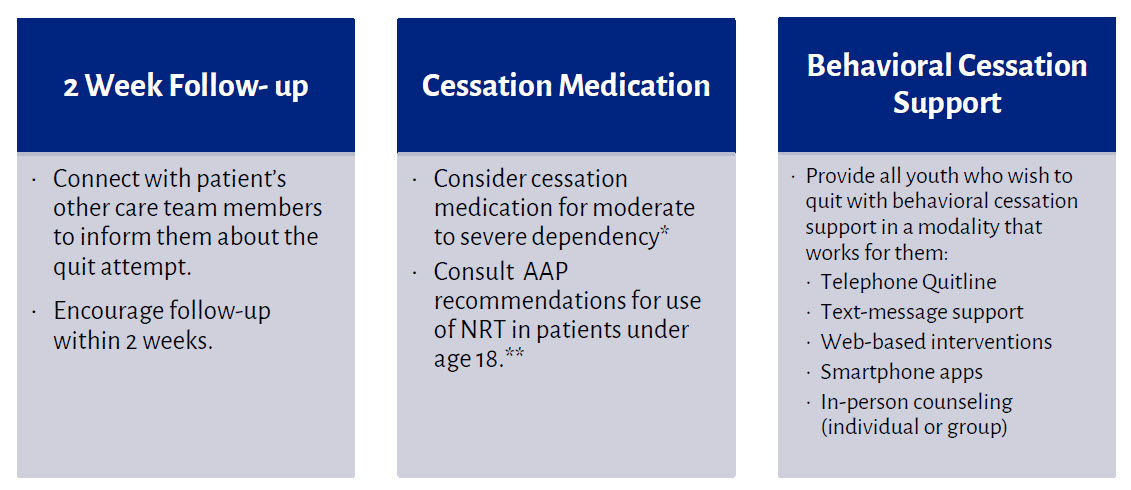 2 Week Follow- up

· Connect with patient's other care team members to inform them about the quit attempt.
· Encourage follow-up within 2 weeks.

Cessation Medication

· Consider cessation medication for moderate to severe dependency*
· Consult AAP recommendations for use of NRT in patients under age 18.**

Behavioral Cessation Support

· Provide all youth who wish to quit with behavioral cessation support in a modality that works for them:
· Telephone Quitline
· Text-message support
· Web-based interventions
· Smartphone apps
· In-person counseling (individual or group)